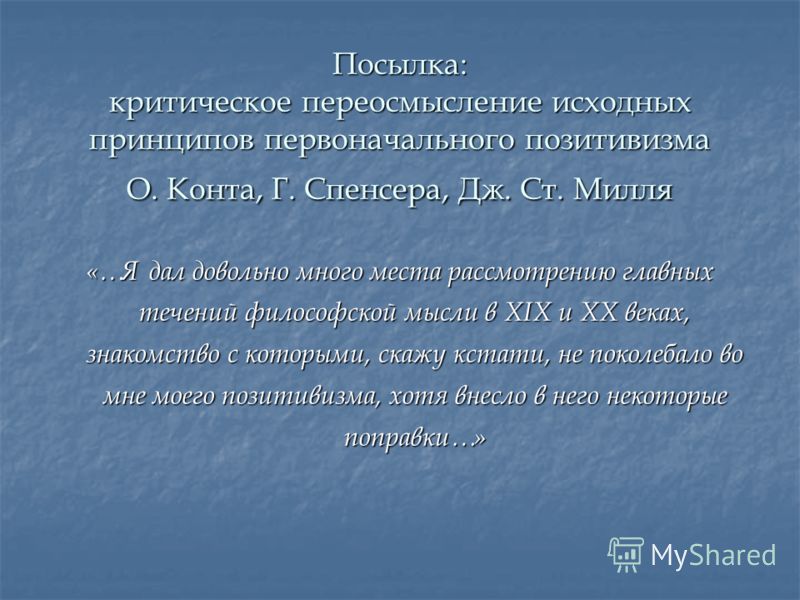 Посылка:
критическое переосмысление исходных принципов первоначального позитивизма
О. Конта, Г. Спенсера, Дж. Ст. Милля

«…Я дал довольно много места рассмотрению главных течений философской мысли в XIX и XX веках, знакомство с которыми, скажу кстати, не поколебало во мне моего позитивизма, хотя внесло в него некоторые поправки…»

MyShared